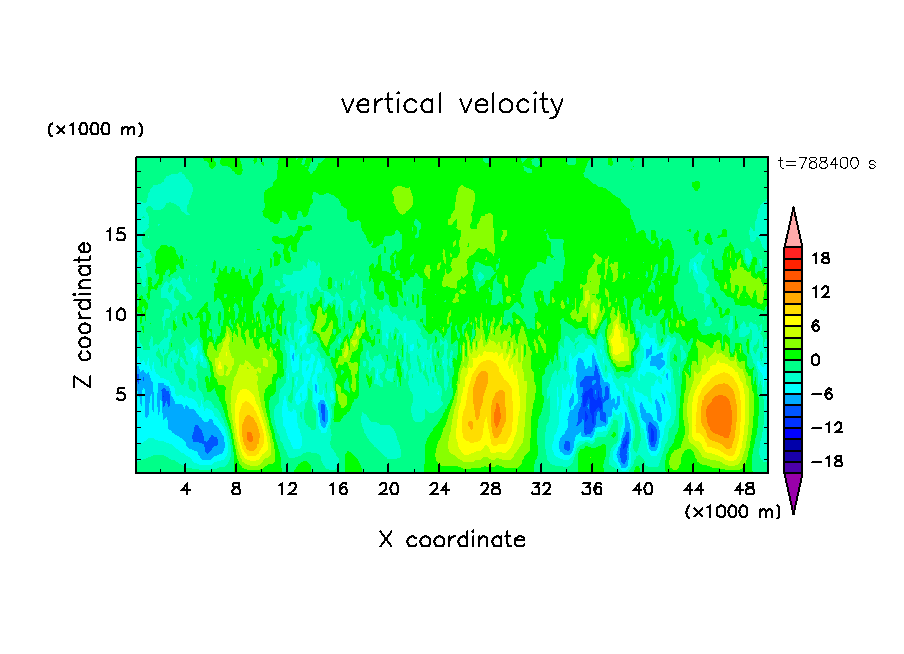 vertical velocity

(×1000 m)

t=788400 s

Z coordinate

15
10
5

4 8 12 16 20 24 28 32 36 40 44 48

(×1000 m)

X coordinate

18
12
6
0
−6
−12
−18